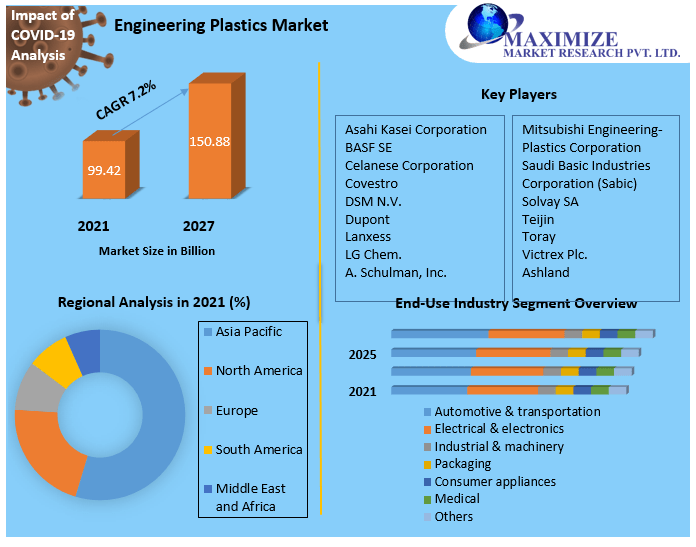 Impact of COVID-19 Analysis

Engineering Plastics Market

MAXIMIZE
MARKET RESEARCH PVT. LTD.

CAGR 7.2%

99.42

150.88

2021

2027

Market Size in Billion

Key Players

Asahi Kasei Corporation
BASF SE
Celanese Corporation
Covestro
DSM N.V.
Dupont
Lanxess
LG Chem.
A. Schulman, Inc.

Mitsubishi Engineering-Plastics Corporation
Saudi Basic Industries Corporation (Sabic)
Solvay SA
Teijin
Toray
Victrex Plc.
Ashland

Regional Analysis in 2021 (%)

Asia Pacific
North America
Europe
South America
Middle East and Africa

End-Use Industry Segment Overview

2025

2021

Automotive & transportation
Electrical & electronics
Industrial & machinery
Packaging
Consumer appliances
Medical
Others